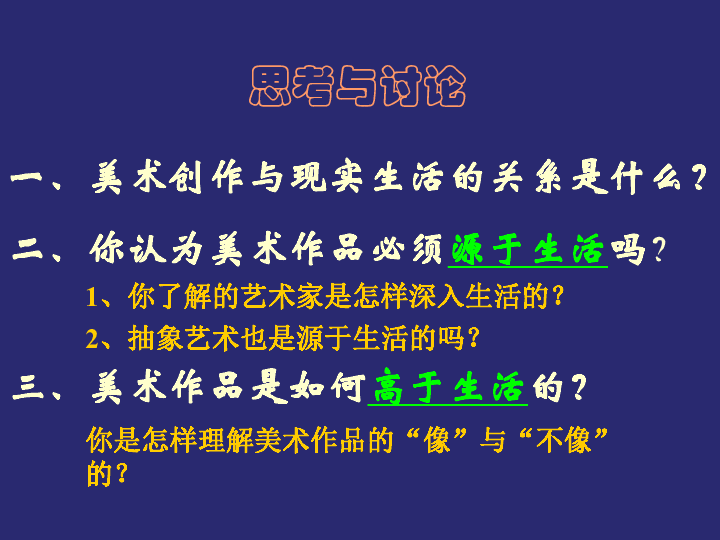 思考与讨论

一、美术创作与现实生活的关系是什么？

二、你认为美术作品必须源于生活吗？

1、你了解的艺术家是怎样深入生活的？

2、抽象艺术也是源于生活的吗？

三、美术作品是如何高于生活的？

你是怎样理解美术作品的“像”与“不像”的？